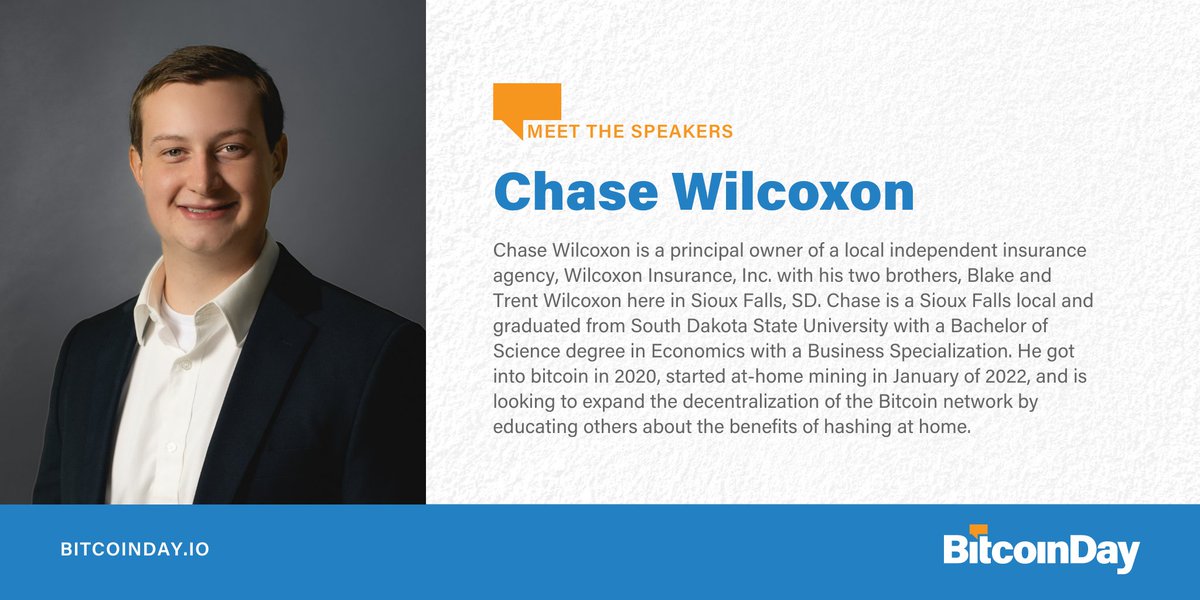 MEET THE SPEAKERS

Chase Wilcoxon

Chase Wilcoxon is a principal owner of a local independent insurance agency, Wilcoxon Insurance, Inc. with his two brothers, Blake and Trent Wilcoxon here in Sioux Falls, SD. Chase is a Sioux Falls local and graduated from South Dakota State University with a Bachelor of Science degree in Economics with a Business Specialization. He got into bitcoin in 2020, started at-home mining in January of 2022, and is looking to expand the decentralization of the Bitcoin network by educating others about the benefits of hashing at home.

BITCOINDAY.IO

BitcoinDay